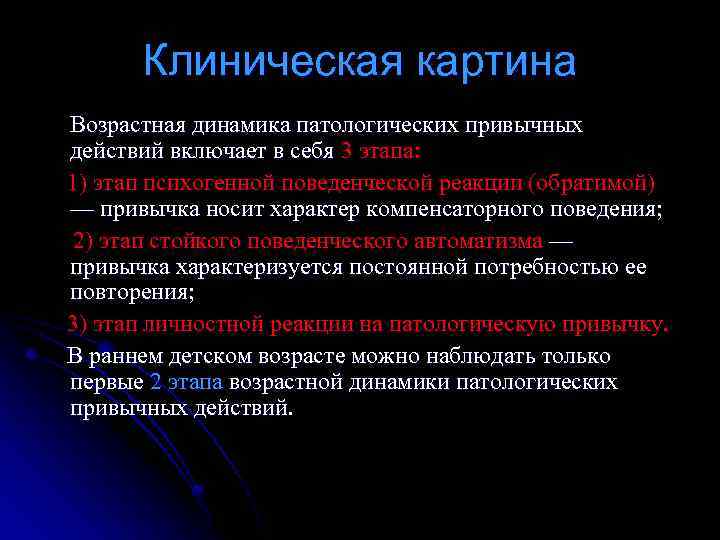 Клиническая картина

Возрастная динамика патологических привычных действий включает в себя 3 этапа:

1) этап психогенной поведенческой реакции (обратимой) — привычка носит характер компенсаторного поведения;

2) этап стойкого поведенческого автоматизма — привычка характеризуется постоянной потребностью ее повторения;

3) этап личностной реакции на патологическую привычку.

В раннем детском возрасте можно наблюдать только первые 2 этапа возрастной динамики патологических привычных действий.